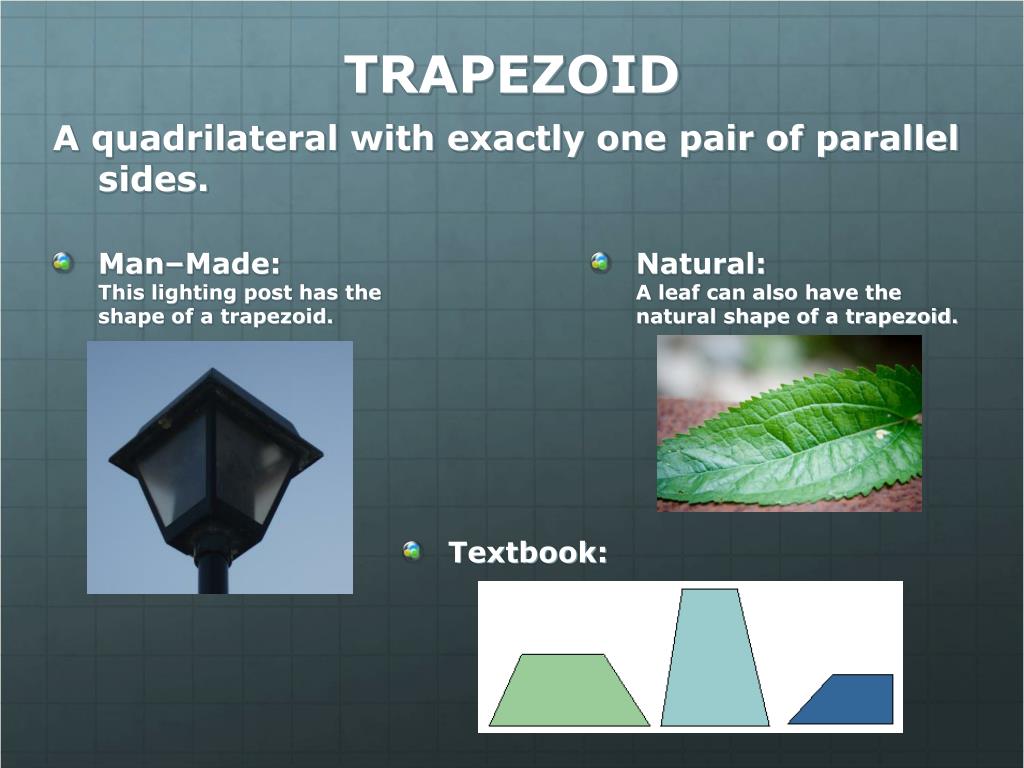 TRAPEZOID

A quadrilateral with exactly one pair of parallel sides.

Man–Made:
This lighting post has the shape of a trapezoid.

Natural:
A leaf can also have the natural shape of a trapezoid.

Textbook: